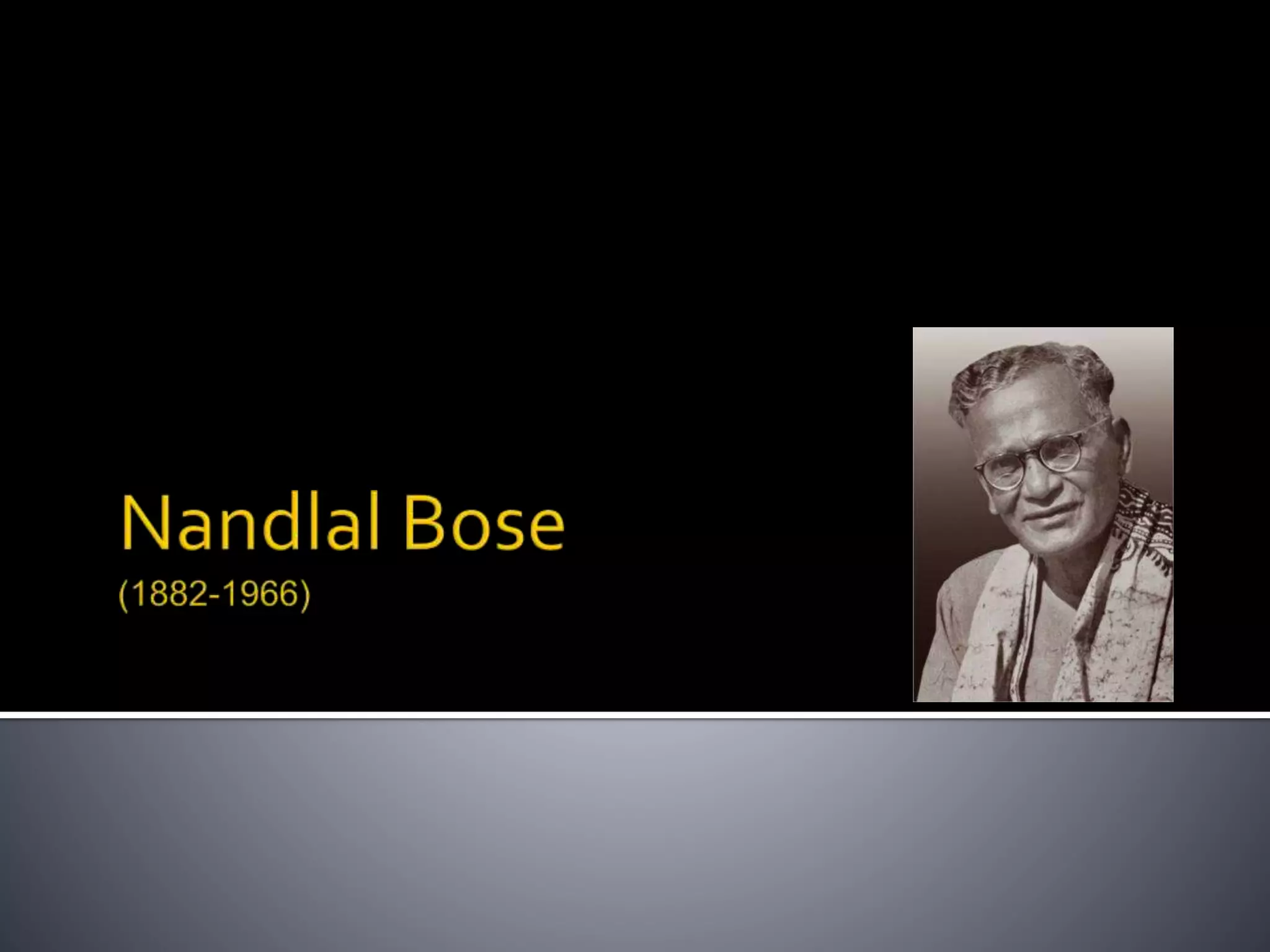 Nandlal Bose

(1882-1966)